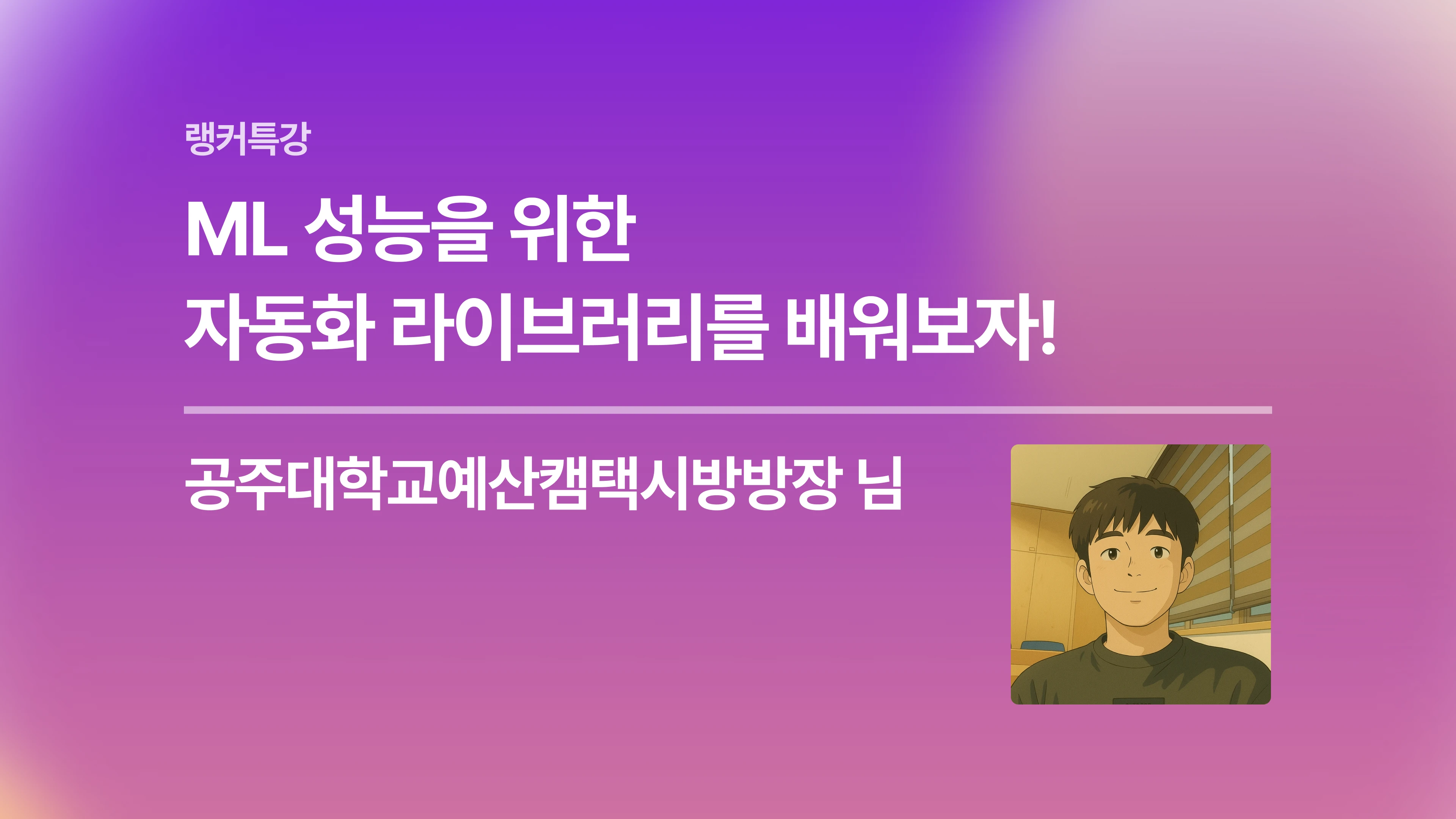 랭커특강

ML 성능을 위한
자동화 라이브러리를 배워보자!

공주대학교예산캠택시방방장 님